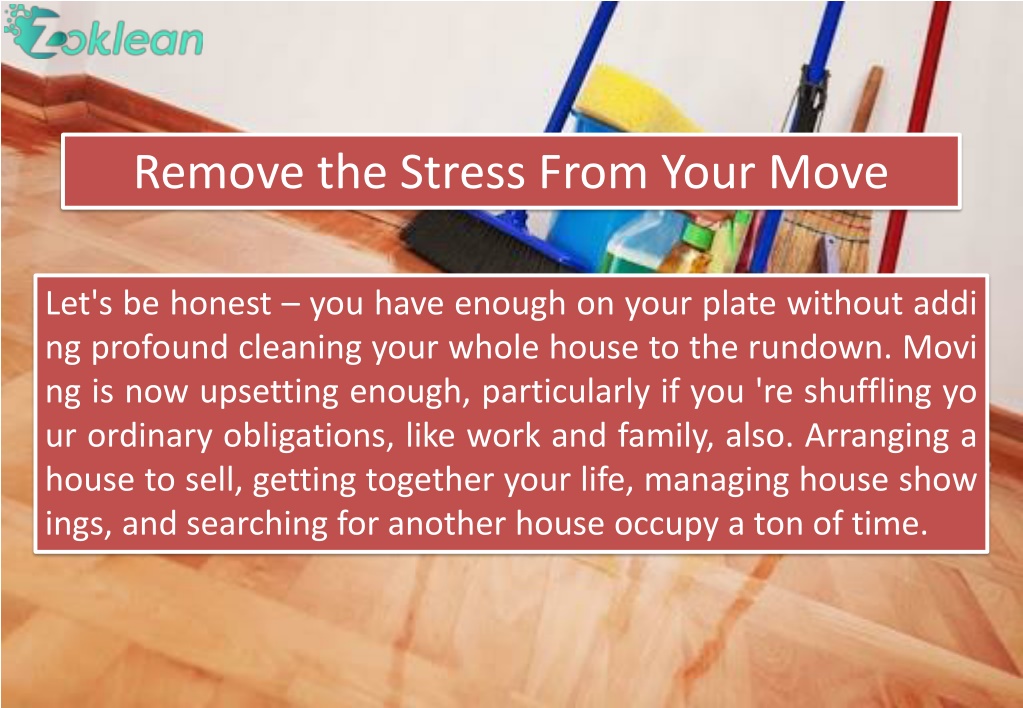 Zoklean

Remove the Stress From Your Move

Let's be honest – you have enough on your plate without adding profound cleaning your whole house to the rundown. Moving is now upsetting enough, particularly if you 're shuffling your ordinary obligations, like work and family, also. Arranging a house to sell, getting together your life, managing house showings, and searching for another house occupy a ton of time.